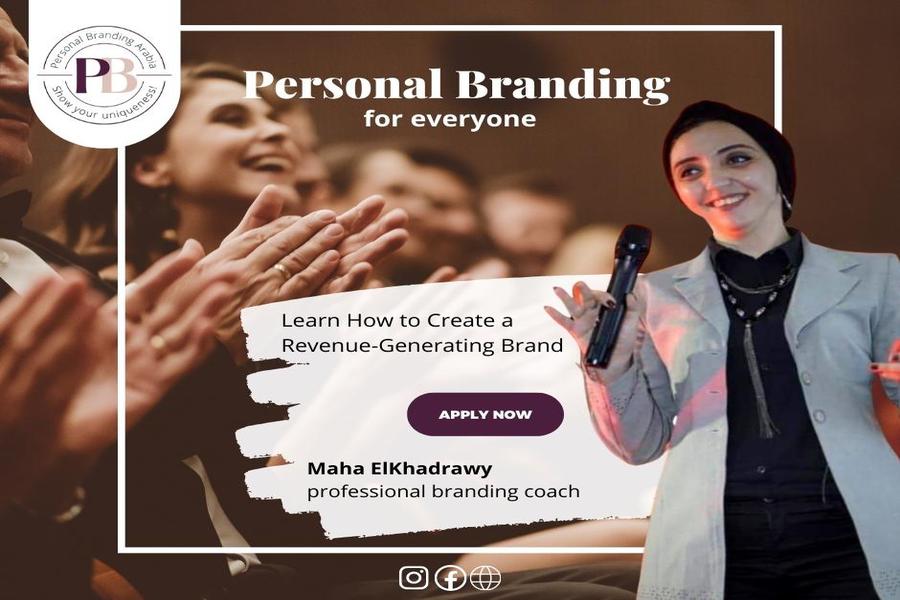 Personal Branding Arabia
PB
Show your uniqueness!

Personal Branding
for everyone

Learn How to Create a Revenue-Generating Brand

APPLY NOW

Maha ElKhadrawy
professional branding coach